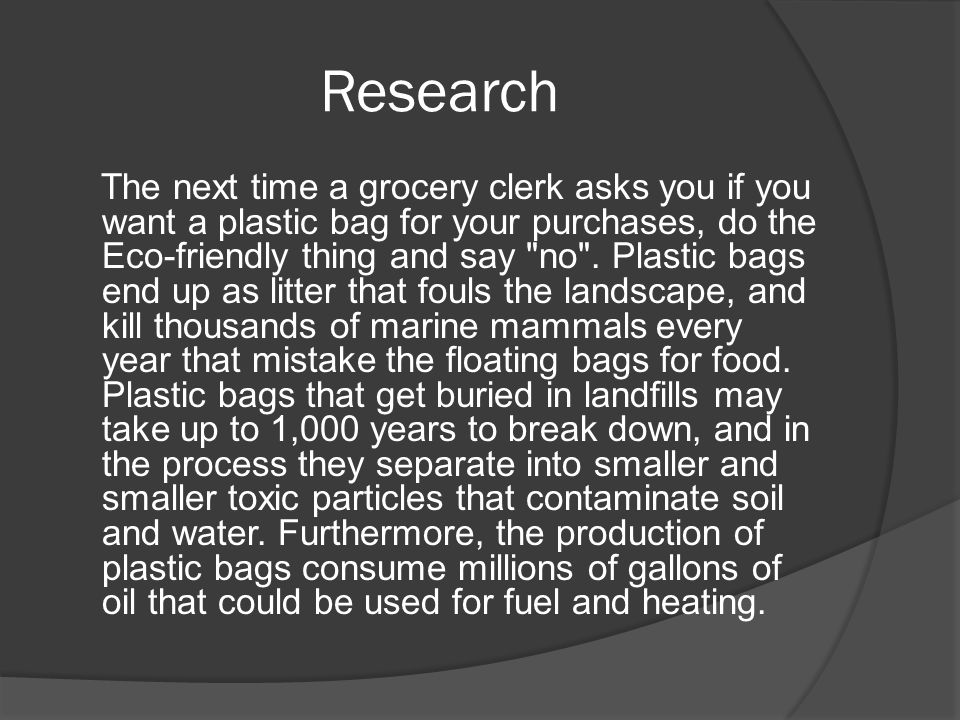 Research

The next time a grocery clerk asks you if you want a plastic bag for your purchases, do the Eco-friendly thing and say "no". Plastic bags end up as litter that fouls the landscape, and kill thousands of marine mammals every year that mistake the floating bags for food. Plastic bags that get buried in landfills may take up to 1,000 years to break down, and in the process they separate into smaller and smaller toxic particles that contaminate soil and water. Furthermore, the production of plastic bags consume millions of gallons of oil that could be used for fuel and heating.